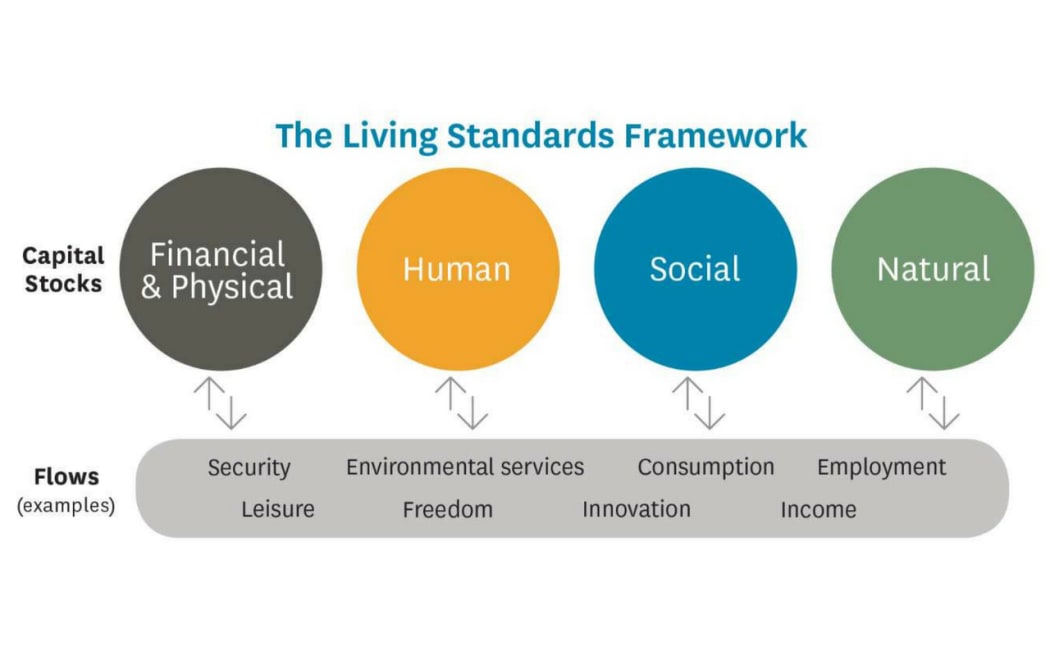 The Living Standards Framework

Capital Stocks

Financial & Physical

Human

Social

Natural

Flows (examples)

Security Environmental services Consumption Employment

Leisure Freedom Innovation Income